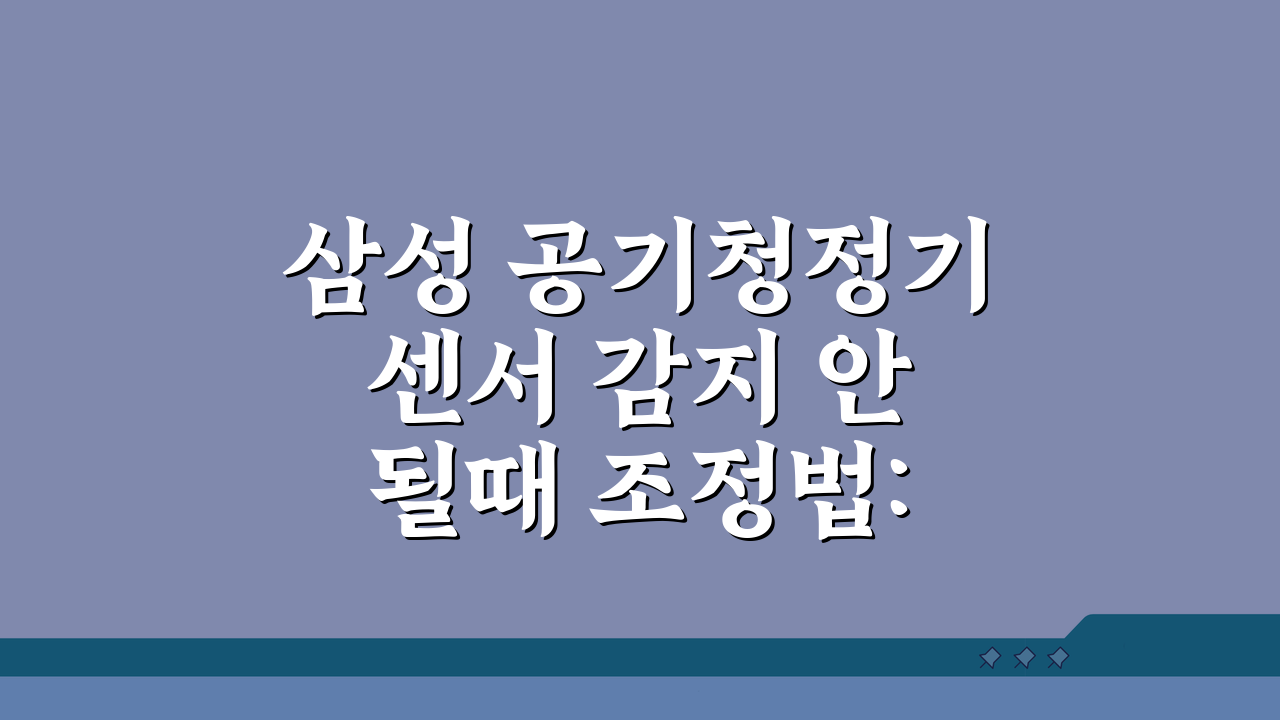 삼성 공기청정기 센서 감지 안 될때 조정법: